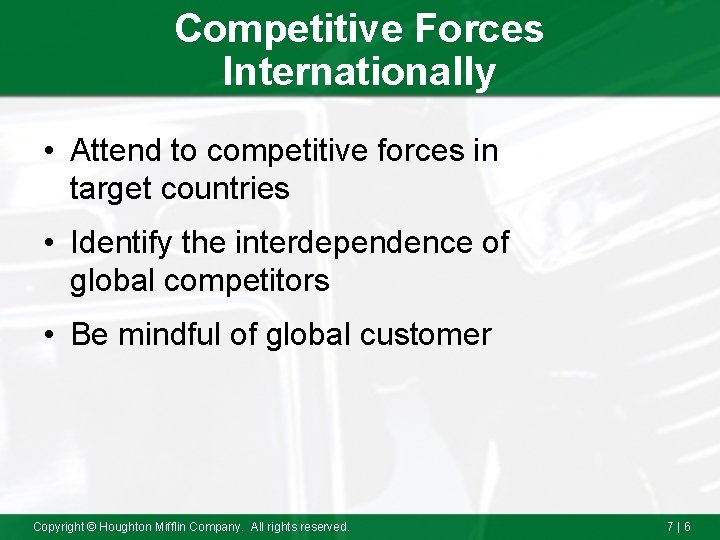 Competitive Forces Internationally

• Attend to competitive forces in target countries

• Identify the interdependence of global competitors

• Be mindful of global customer

Copyright © Houghton Mifflin Company. All rights reserved.

7 | 6